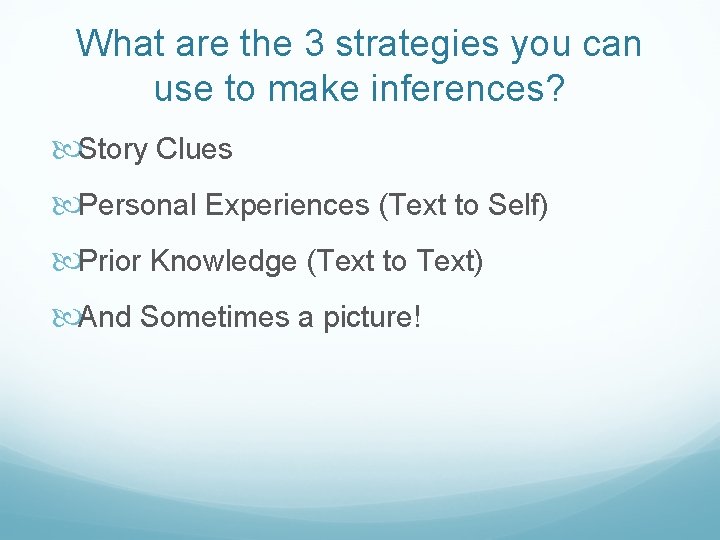 What are the 3 strategies you can use to make inferences?

Story Clues

Personal Experiences (Text to Self)

Prior Knowledge (Text to Text)

And Sometimes a picture!